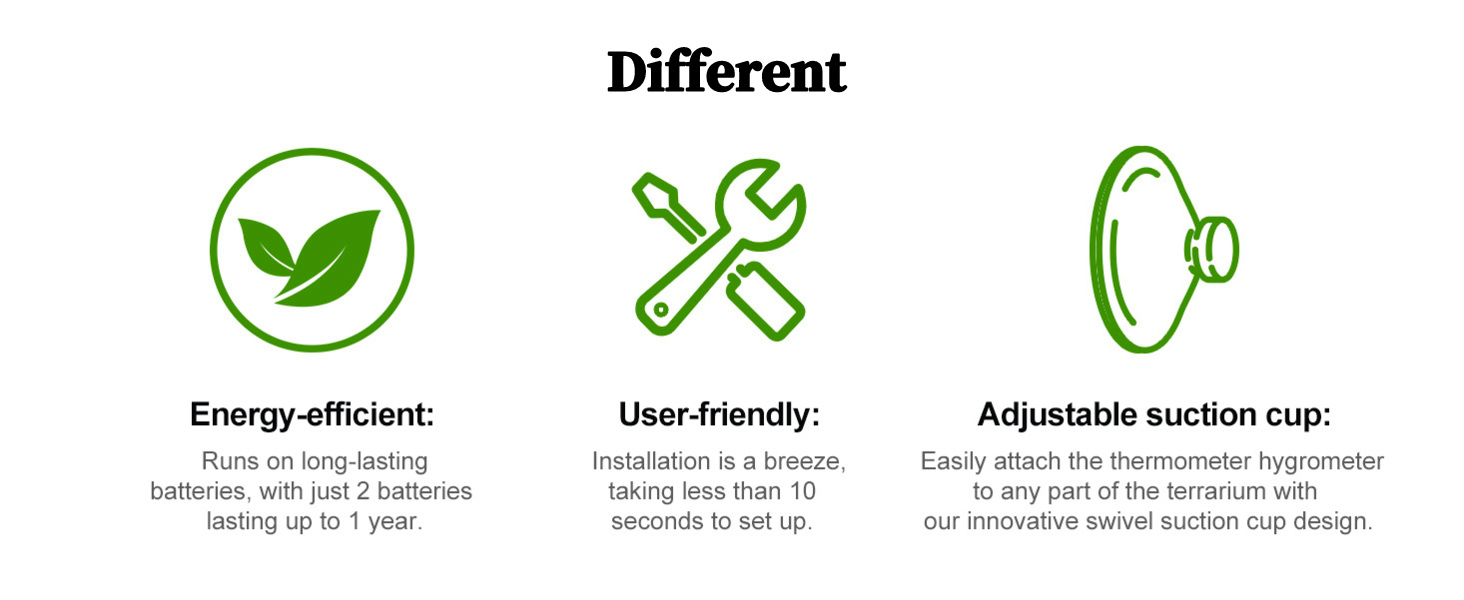 Different

Energy-efficient:

Runs on long-lasting batteries, with just 2 batteries lasting up to 1 year.

User-friendly:

Installation is a breeze, taking less than 10 seconds to set up.

Adjustable suction cup:

Easily attach the thermometer hygrometer to any part of the terrarium with our innovative swivel suction cup design.